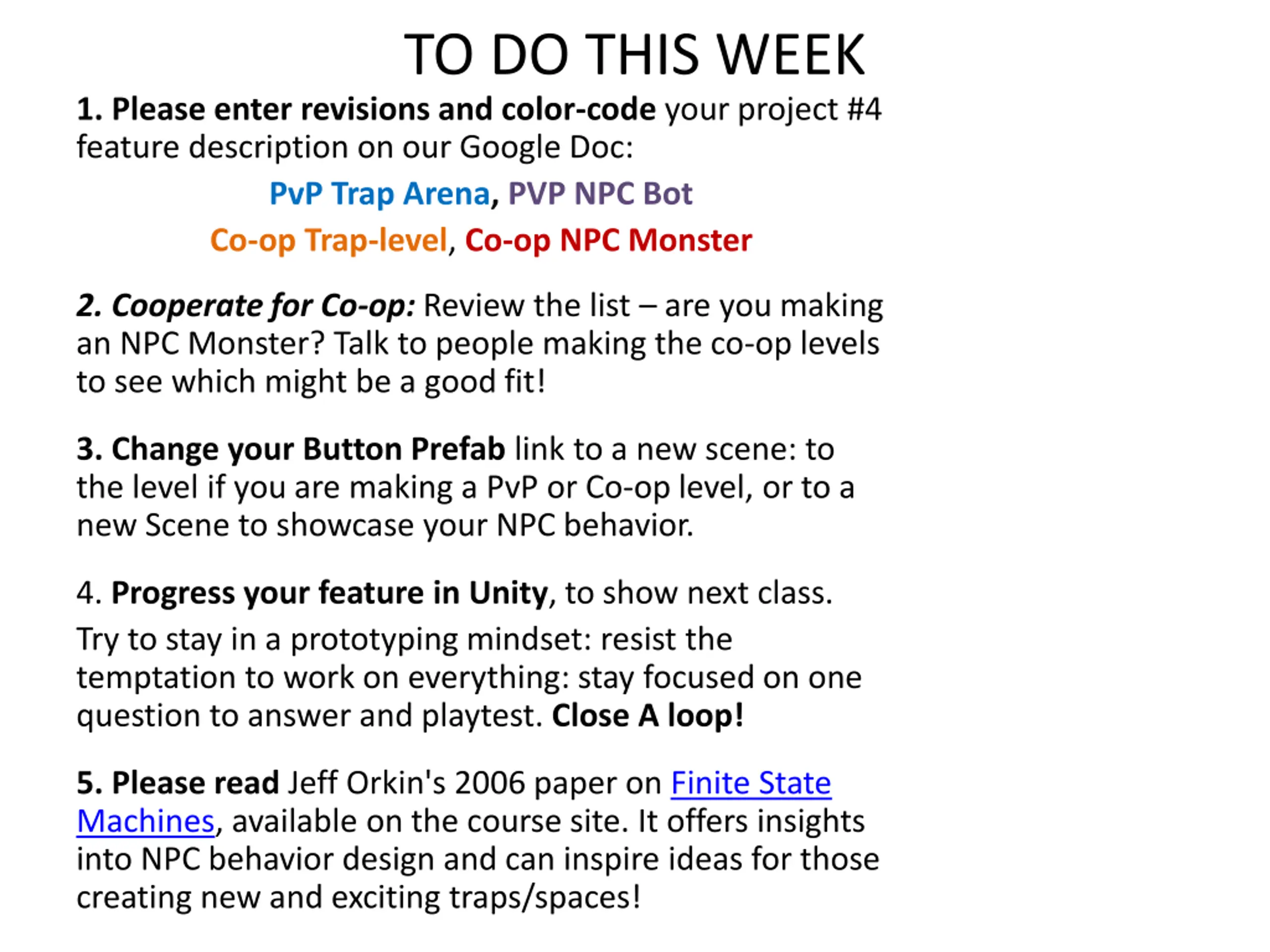 TO DO THIS WEEK

1. Please enter revisions and color-code your project #4 feature description on our Google Doc:

PvP Trap Arena, PVP NPC Bot

Co-op Trap-level, Co-op NPC Monster

2. Cooperate for Co-op: Review the list – are you making an NPC Monster? Talk to people making the co-op levels to see which might be a good fit!

3. Change your Button Prefab link to a new scene: to the level if you are making a PvP or Co-op level, or to a new Scene to showcase your NPC behavior.

4. Progress your feature in Unity, to show next class.

Try to stay in a prototyping mindset: resist the temptation to work on everything: stay focused on one question to answer and playtest. Close A loop!

5. Please read Jeff Orkin's 2006 paper on Finite State Machines, available on the course site. It offers insights into NPC behavior design and can inspire ideas for those creating new and exciting traps/spaces!